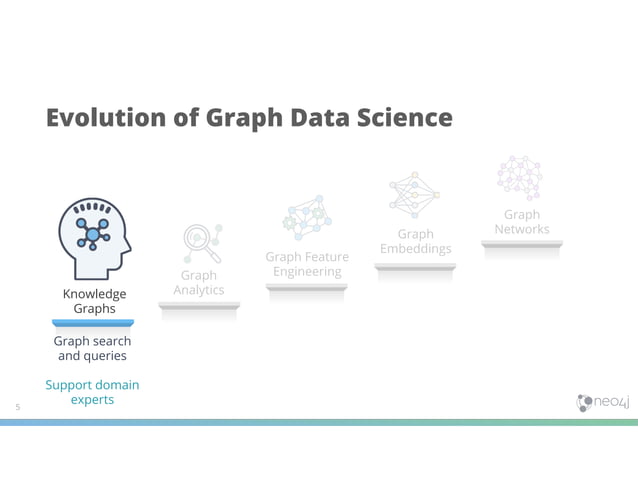 Evolution of Graph Data Science

Knowledge Graphs

Graph search and queries

Support domain experts

Graph Analytics

Graph Feature Engineering

Graph Embeddings

Graph Networks

5

neo4j